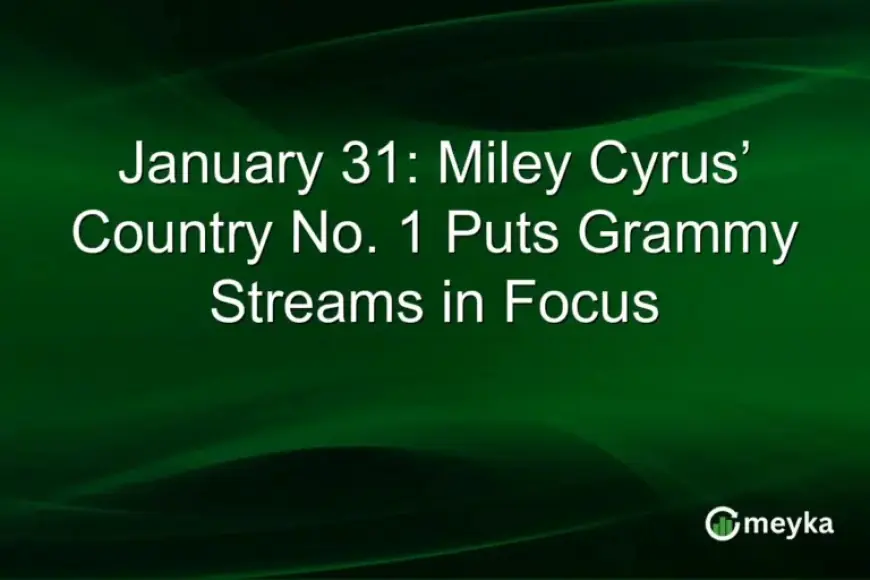 January 31: Miley Cyrus' Country No. 1 Puts Grammy Streams in Focus

meyka